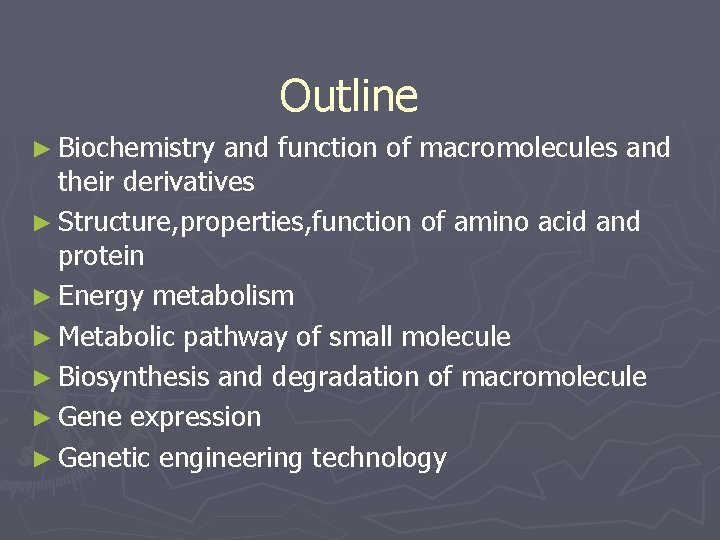 Outline

► Biochemistry and function of macromolecules and their derivatives
► Structure,properties,function of amino acid and protein
► Energy metabolism
► Metabolic pathway of small molecule
► Biosynthesis and degradation of macromolecule
► Gene expression
► Genetic engineering technology